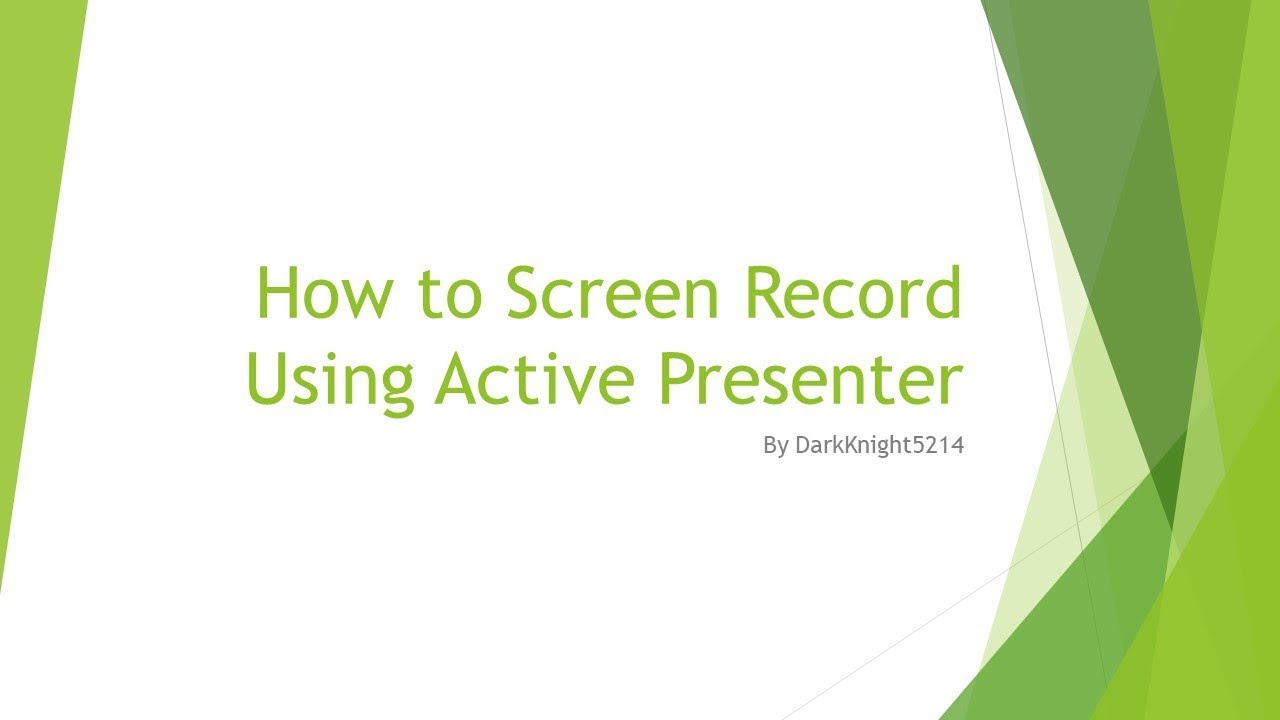 How to Screen Record Using Active Presenter

By DarkKnight5214